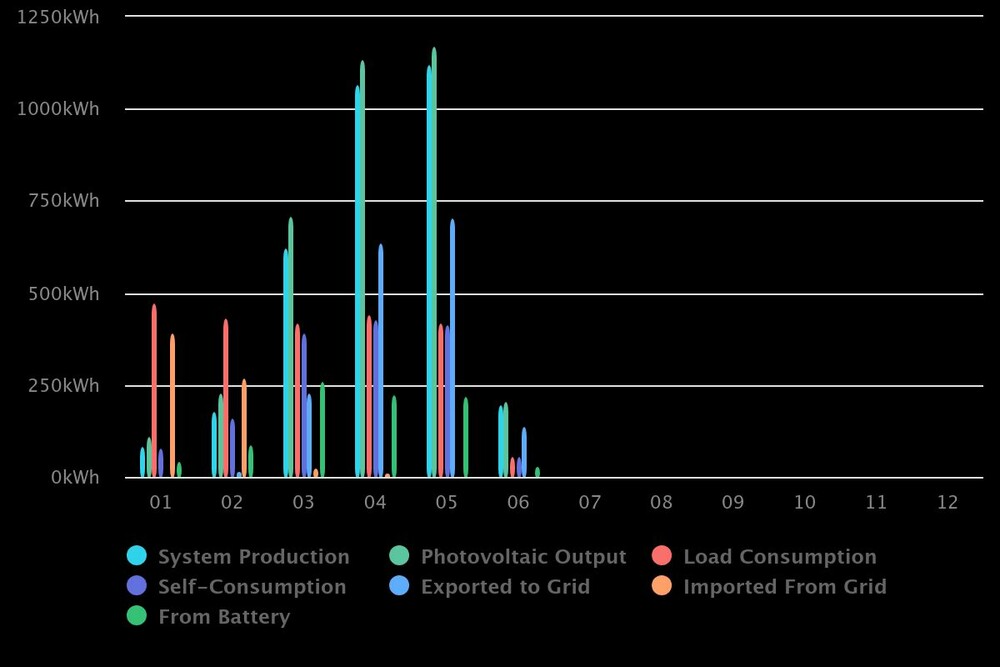 1250kWh
1000kWh
750kWh
500kWh
250kWh
0kWh
01 02 03 04 05 06 07 08 09 10 11 12

System Production
Photovoltaic Output
Load Consumption
Self-Consumption
Exported to Grid
Imported From Grid
From Battery